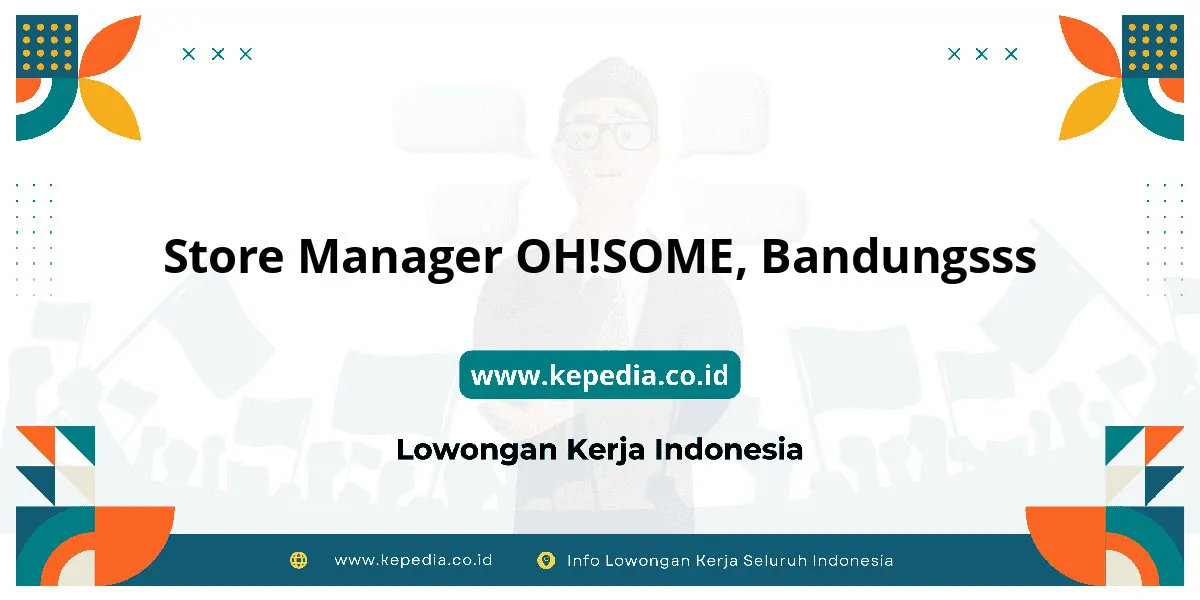 Store Manager OH!SOME, Bandungsss

www.kepedia.co.id

Lowongan Kerja Indonesia

www.kepedia.co.id
Info Lowongan Kerja Seluruh Indonesia